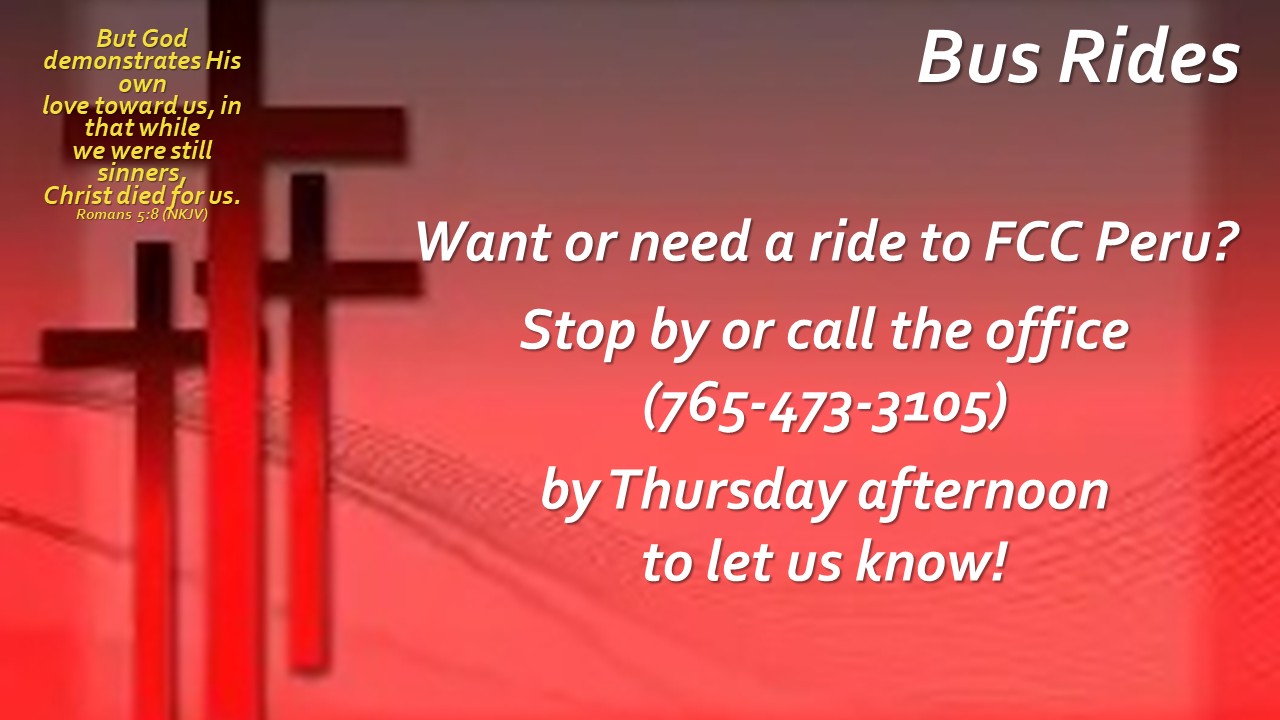 But God demonstrates His own love toward us, in that while we were still sinners, Christ died for us.
Romans 5:8 (NKJV)

Bus Rides

Want or need a ride to FCC Peru?

Stop by or call the office (765-473-3105) by Thursday afternoon to let us know!